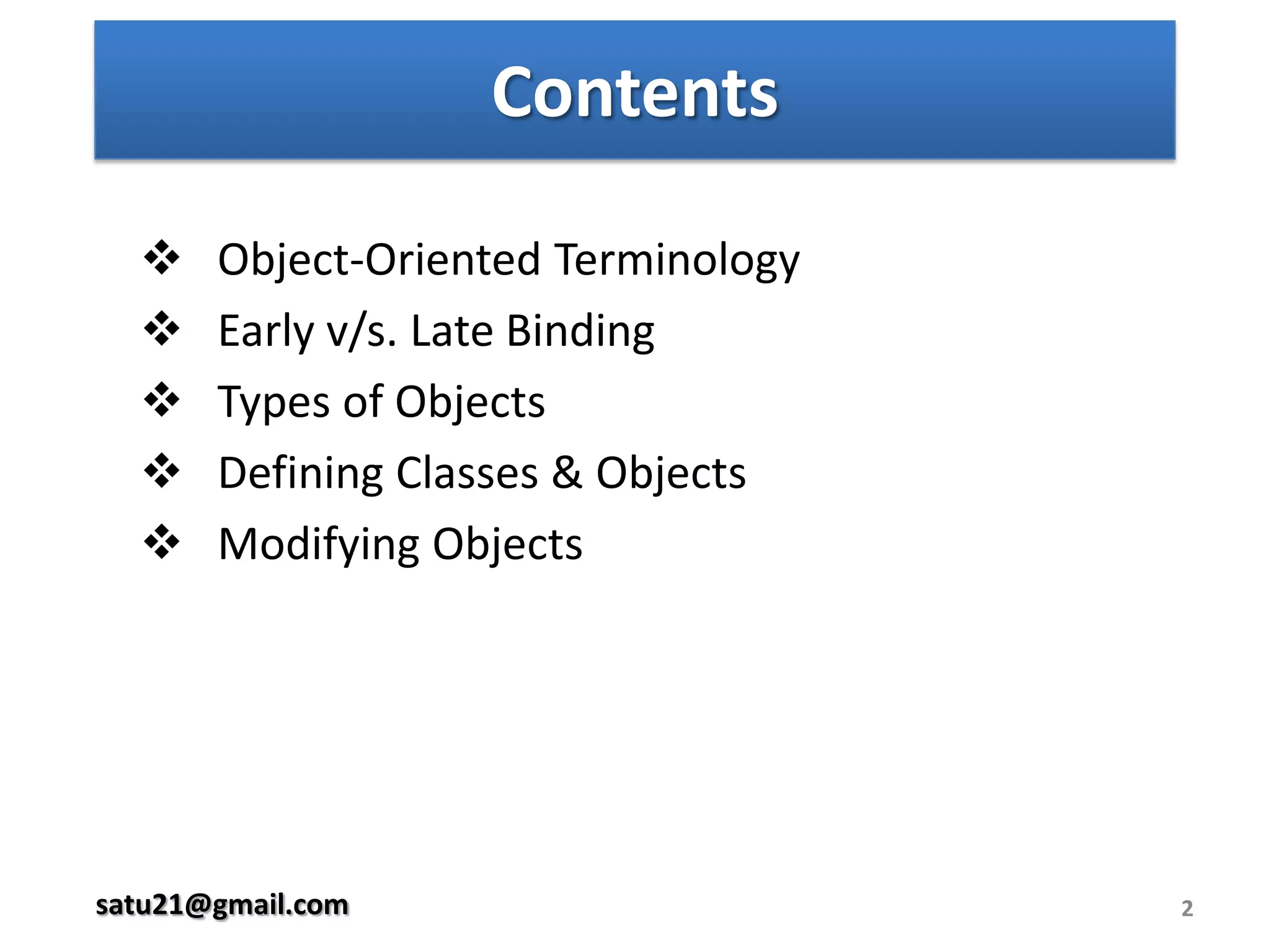 Contents

❖ Object-Oriented Terminology
❖ Early v/s. Late Binding
❖ Types of Objects
❖ Defining Classes & Objects
❖ Modifying Objects

satu21@gmail.com

2